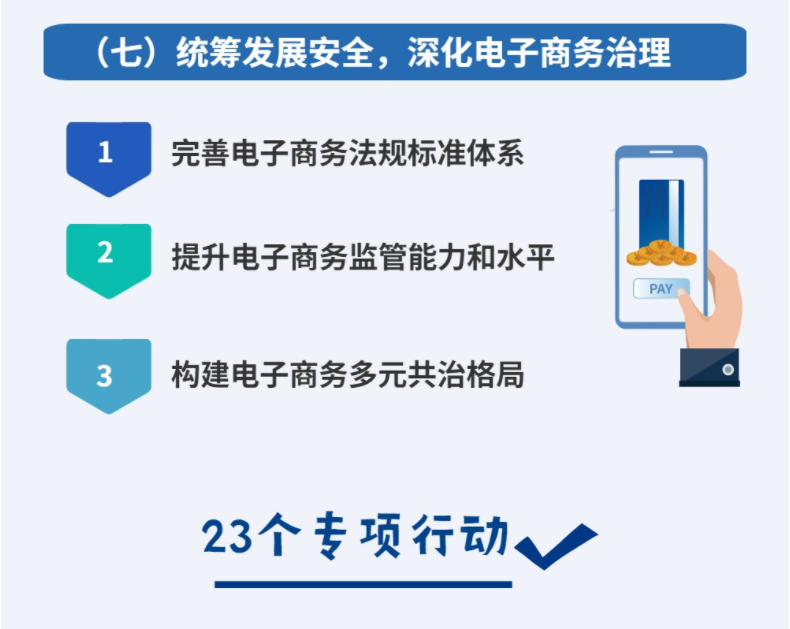 （七）统筹发展安全，深化电子商务治理

1 完善电子商务法规标准体系

2 提升电子商务监管能力和水平

3 构建电子商务多元共治格局

PAY

23个专项行动